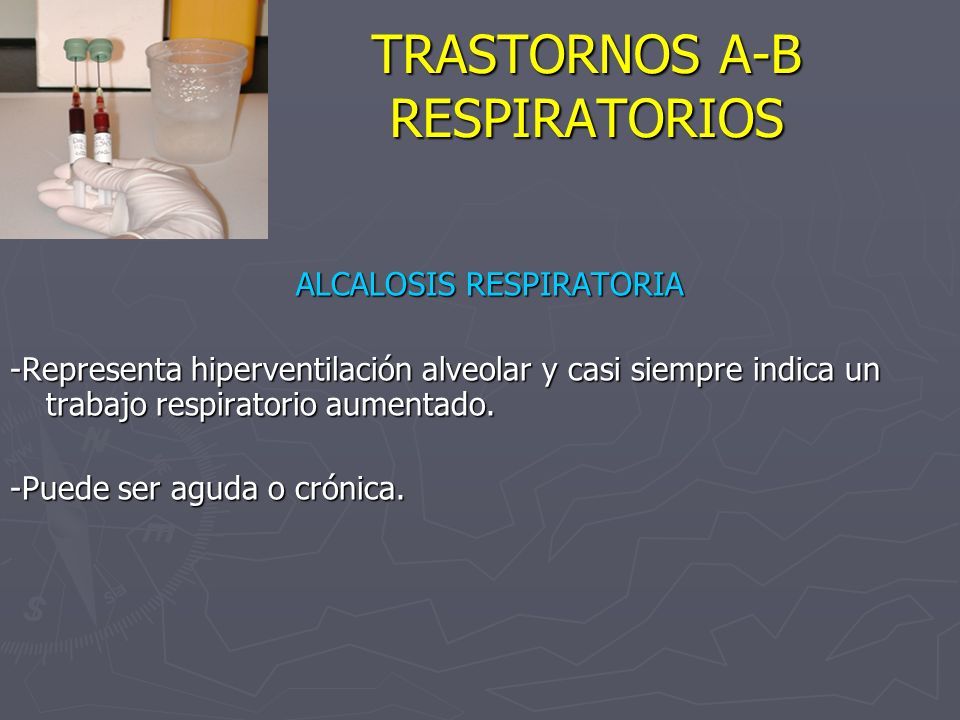 TRASTORNOS A-B RESPIRATORIOS

ALCALOSIS RESPIRATORIA

-Representa hiperventilación alveolar y casi siempre indica un trabajo respiratorio aumentado.

-Puede ser aguda o crónica.